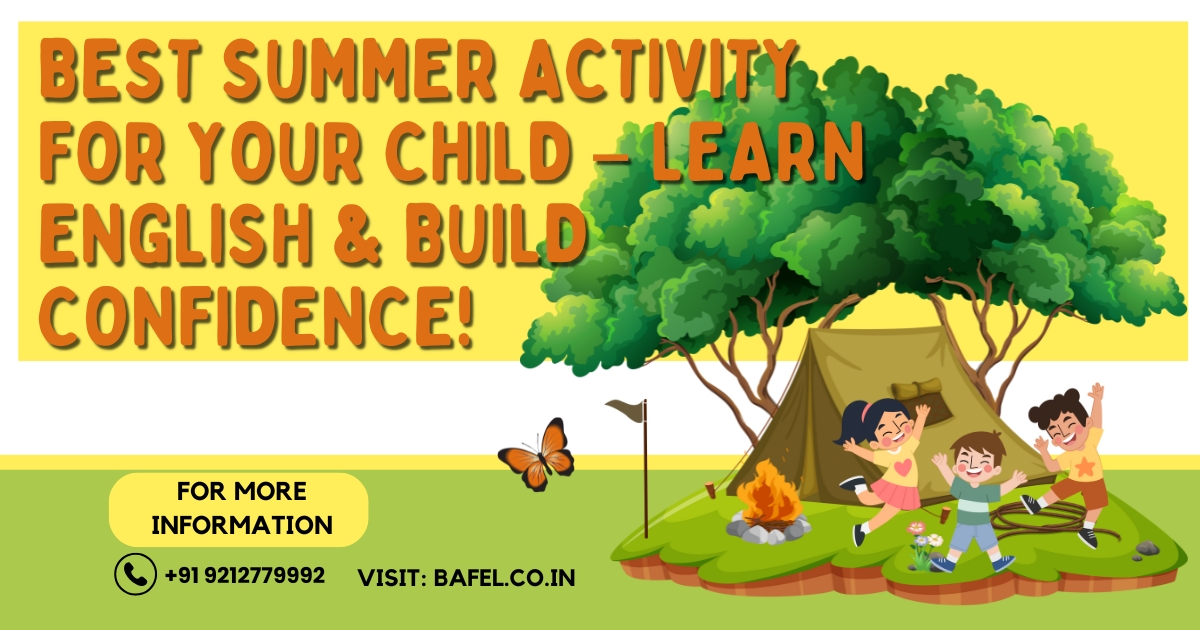 BEST SUMMER ACTIVITY FOR YOUR CHILD – LEARN ENGLISH & BUILD CONFIDENCE!

FOR MORE INFORMATION

+91 9212779992

VISIT: BAFEL.CO.IN